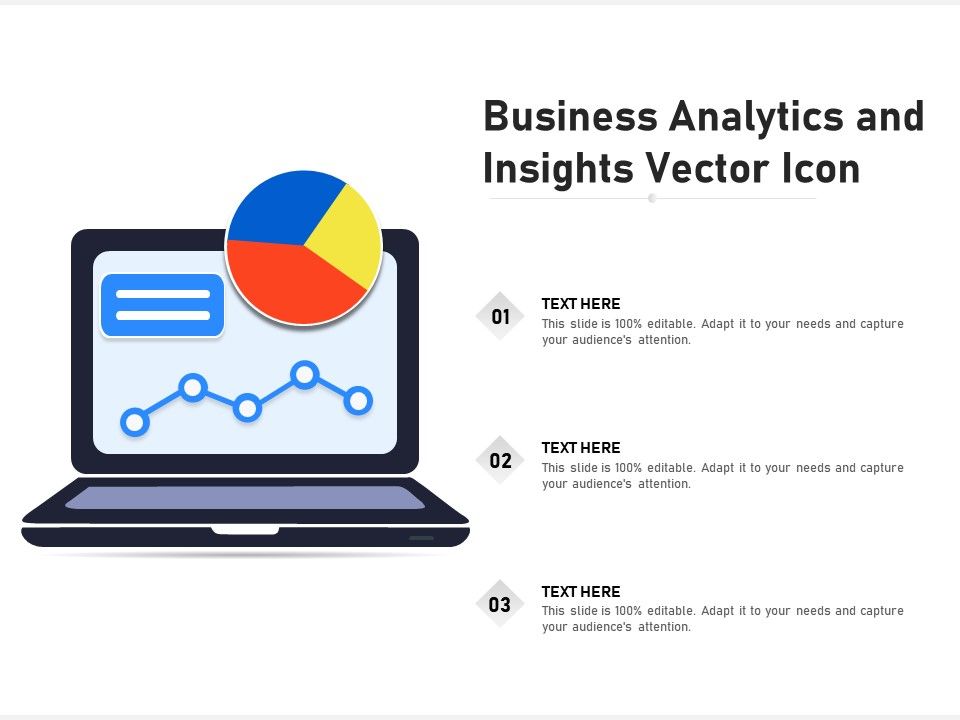 Business Analytics and Insights Vector Icon

01
TEXT HERE
This slide is 100% editable. Adapt it to your needs and capture your audience's attention.

02
TEXT HERE
This slide is 100% editable. Adapt it to your needs and capture your audience's attention.

03
TEXT HERE
This slide is 100% editable. Adapt it to your needs and capture your audience's attention.